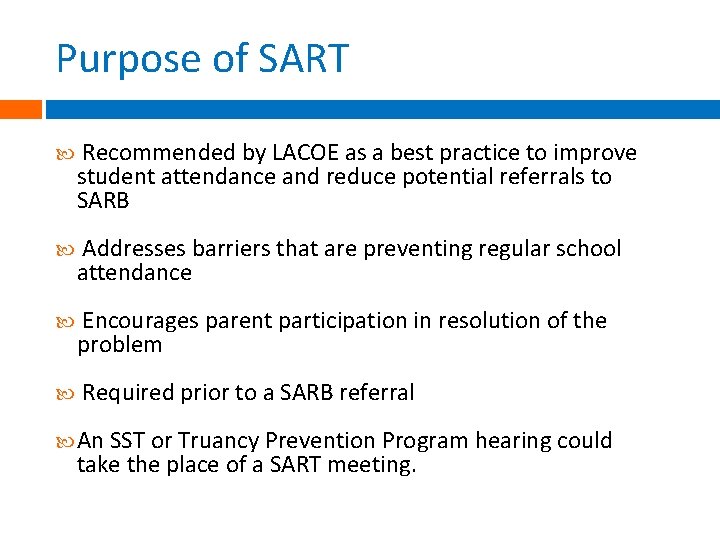 Purpose of SART

Recommended by LACOE as a best practice to improve student attendance and reduce potential referrals to SARB

Addresses barriers that are preventing regular school attendance

Encourages parent participation in resolution of the problem

Required prior to a SARB referral

An SST or Truancy Prevention Program hearing could take the place of a SART meeting.